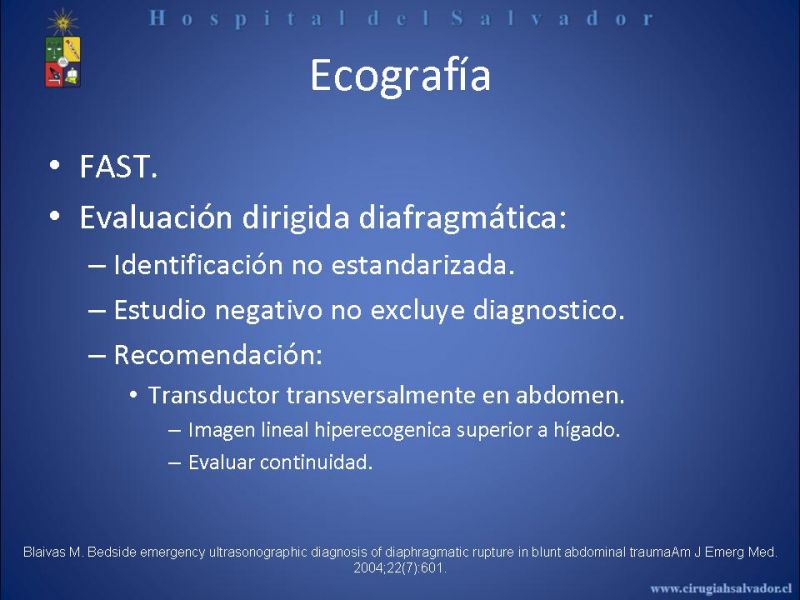 Hospital del Salvador

Ecografía

• FAST.
• Evaluación dirigida diafragmática:
– Identificación no estandarizada.
– Estudio negativo no excluye diagnostico.
– Recomendación:
• Transductor transversalmente en abdomen.
– Imagen lineal hiperecogenica superior a hígado.
– Evaluar continuidad.

Blaivas M. Bedside emergency ultrasonographic diagnosis of diaphragmatic rupture in blunt abdominal traumaAm J Emerg Med. 2004;22(7):601.

www.cirugiahsalvador.cl